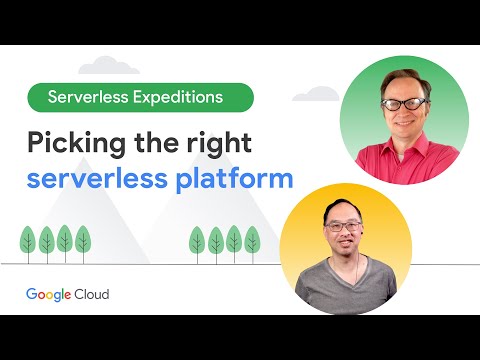 Serverless Expeditions

Picking the right serverless platform

Google Cloud